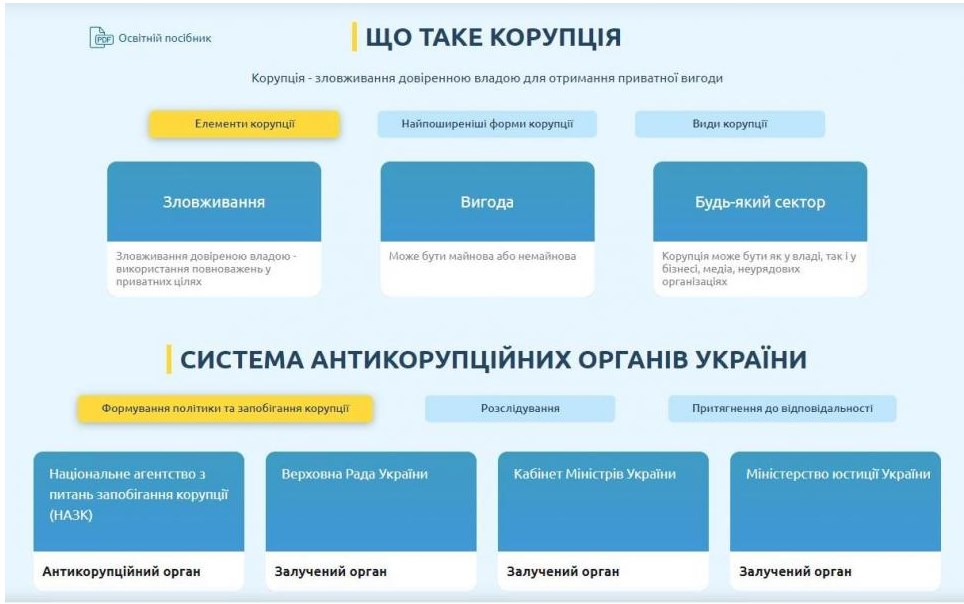 PDF Освітній посібник

ЩО ТАКЕ КОРУПЦІЯ

Корупція - зловживання довіреною владою для отримання приватної вигоди

Елементи корупції

Найпоширеніші форми корупції

Види корупції

Зловживання

Зловживання довіреною владою - використання повноважень у приватних цілях

Вигода

Може бути майнова або немайнова

Будь-який сектор

Корупція може бути як у владі, так і у бізнесі, медіа, неурядових організаціях

СИСТЕМА АНТИКОРУПЦІЙНИХ ОРГАНІВ УКРАЇНИ

Формування політики та запобігання корупції

Розслідування

Притягнення до відповідальності

Національне агентство з питань запобігання корупції (НАЗК)

Антикорупційний орган

Верховна Рада України

Залучений орган

Кабінет Міністрів України

Залучений орган

Міністерство юстиції України

Залучений орган